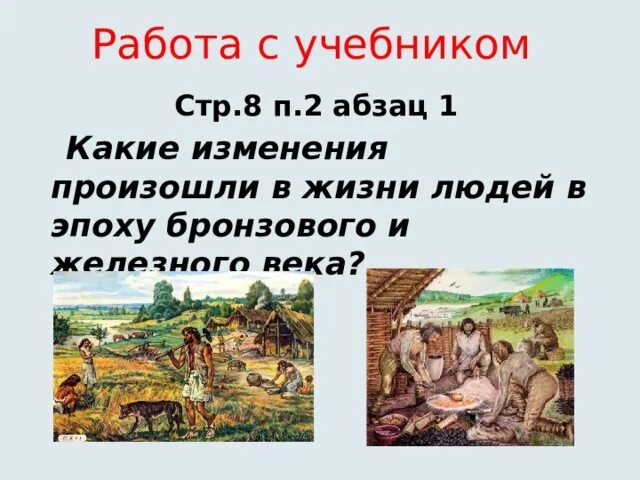 Работа с учебником

Стр.8 п.2 абзац 1

Какие изменения произошли в жизни людей в эпоху бронзового и железного века?